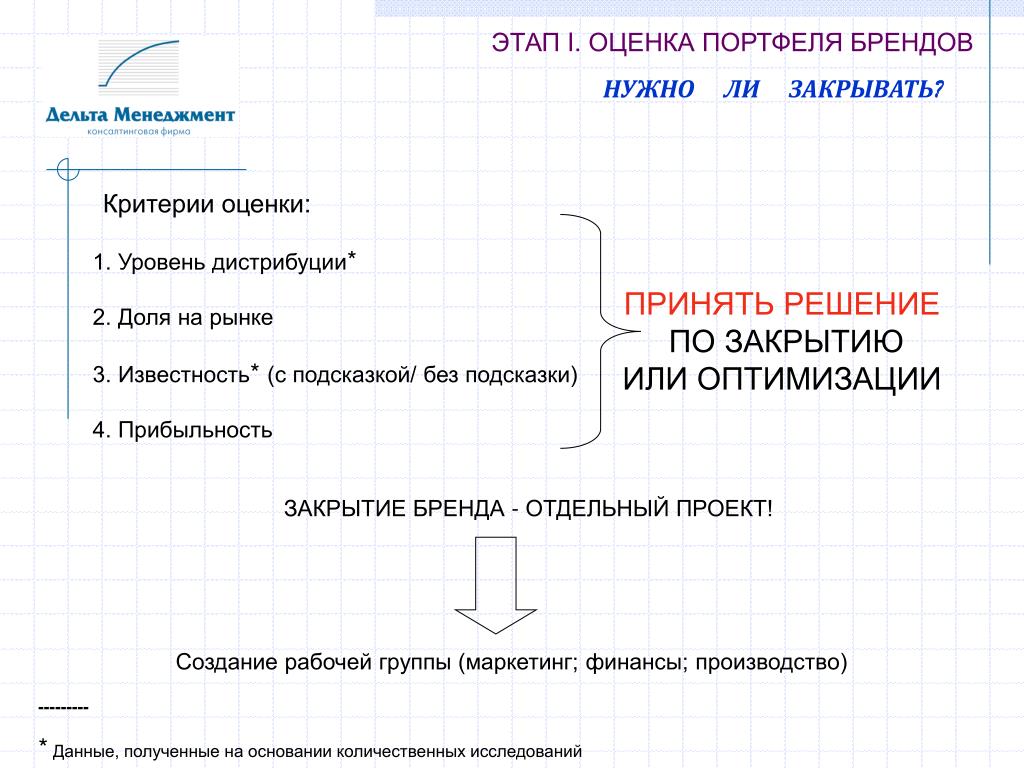 Дельта Менеджмент
консалтинговая фирма

ЭТАП I. ОЦЕНКА ПОРТФЕЛЯ БРЕНДОВ

НУЖНО ЛИ ЗАКРЫВАТЬ?

Критерии оценки:

1. Уровень дистрибуции*

2. Доля на рынке

3. Известность* (с подсказкой/ без подсказки)

4. Прибыльность

ПРИНЯТЬ РЕШЕНИЕ ПО ЗАКРЫТИЮ ИЛИ ОПТИМИЗАЦИИ

ЗАКРЫТИЕ БРЕНДА - ОТДЕЛЬНЫЙ ПРОЕКТ!

Создание рабочей группы (маркетинг; финансы; производство)

---------

* Данные, полученные на основании количественных исследований